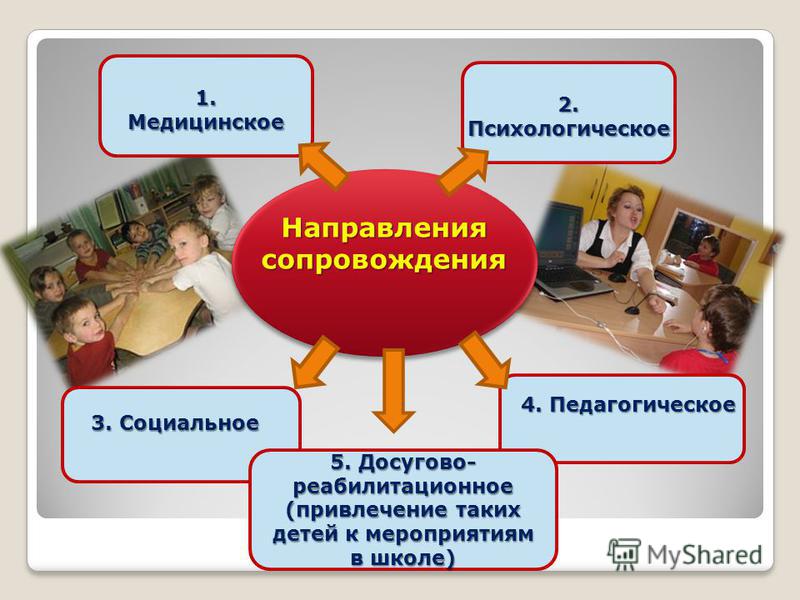 1. Медицинское

2. Психологическое

Направления сопровождения

3. Социальное

4. Педагогическое

5. Досугово-реабилитационное (привлечение таких детей к мероприятиям в школе)

MyShared